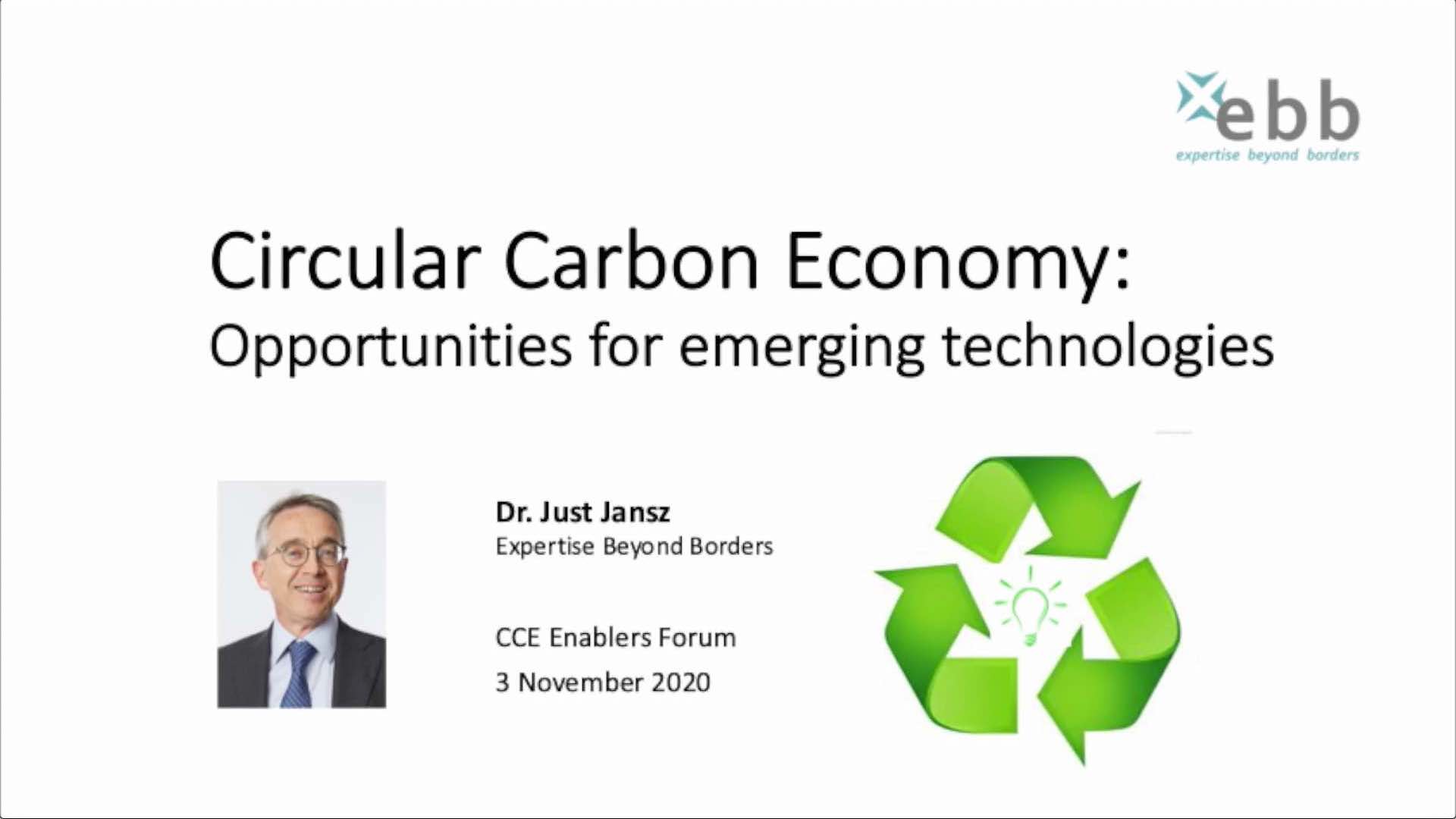 ebb
expertise beyond borders

Circular Carbon Economy:
Opportunities for emerging technologies

Dr. Just Jansz
Expertise Beyond Borders

CCE Enablers Forum
3 November 2020